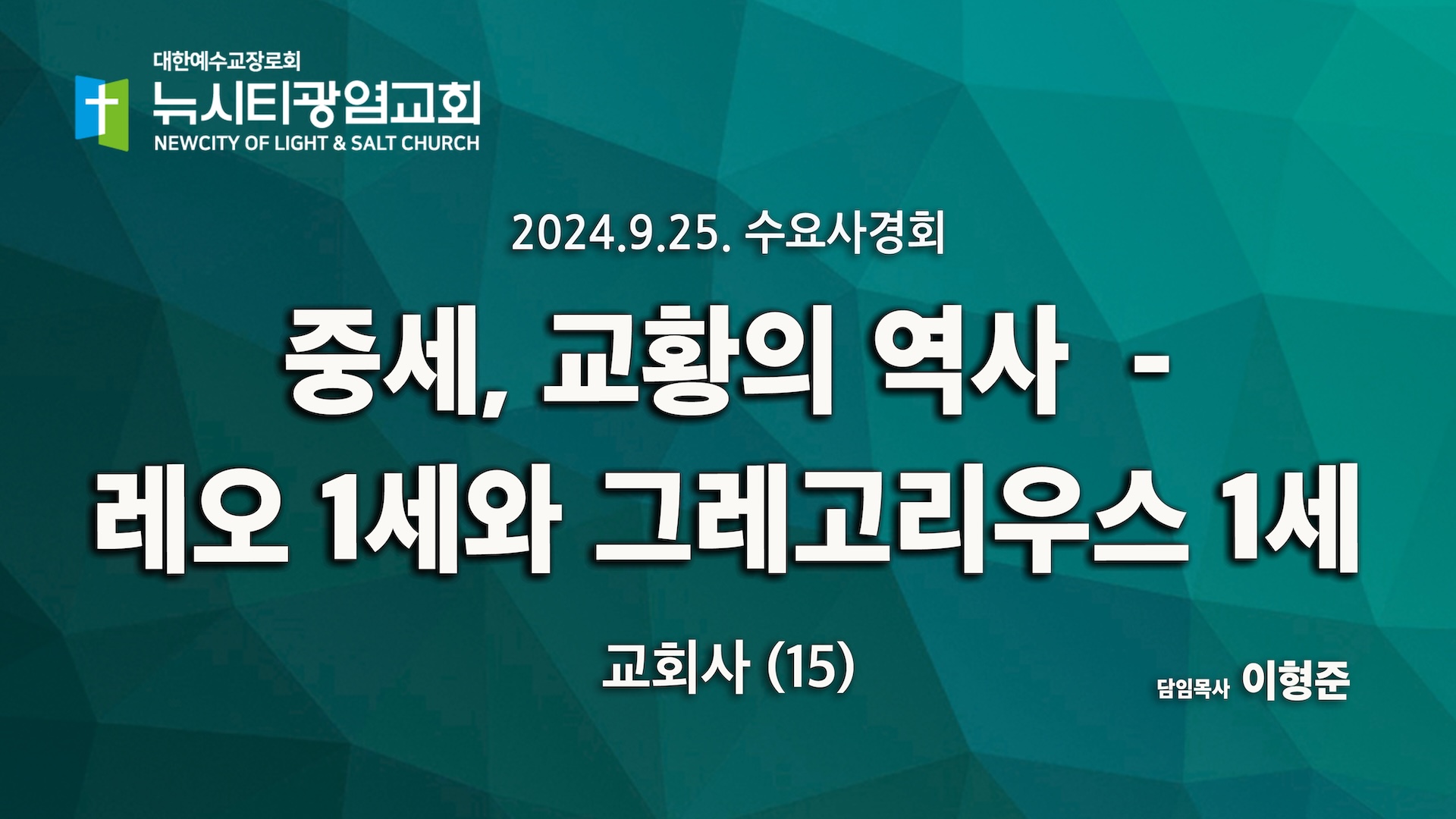 대한예수교장로회
뉴시티광염교회
NEWCITY OF LIGHT & SALT CHURCH

2024.9.25. 수요사경회

중세, 교황의 역사 -
레오 1세와 그레고리우스 1세

교회사 (15)

담임목사 이형준